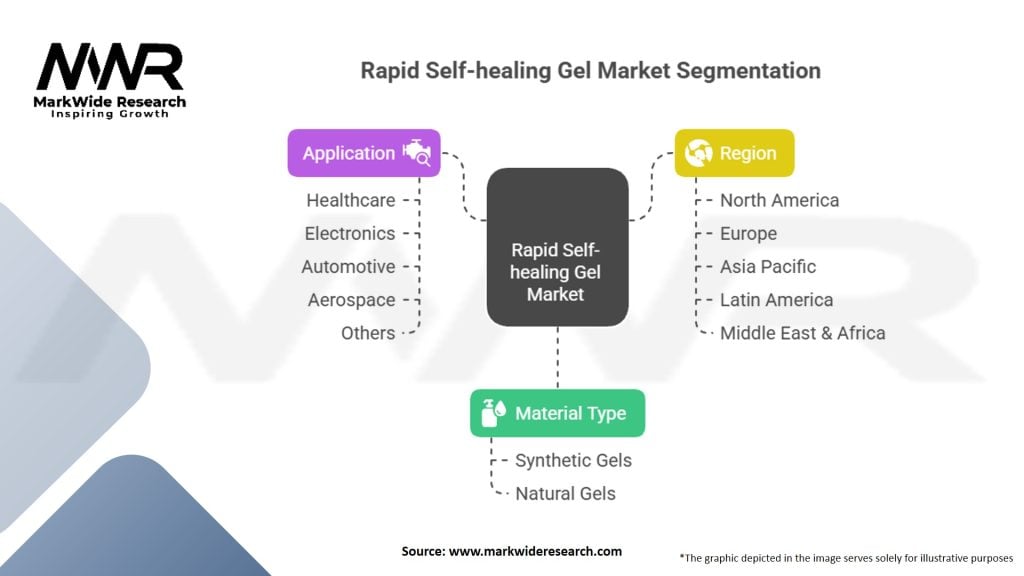 MWR
MarkWide Research
Inspiring Growth

Rapid Self-healing Gel Market Segmentation

Application
Healthcare
Electronics
Automotive
Aerospace
Others

Rapid Self-healing Gel Market

Region
North America
Europe
Asia Pacific
Latin America
Middle East & Africa

Material Type
Synthetic Gels
Natural Gels

Source: www.markwideresearch.com

*The graphic depicted in the image serves solely for illustrative purposes